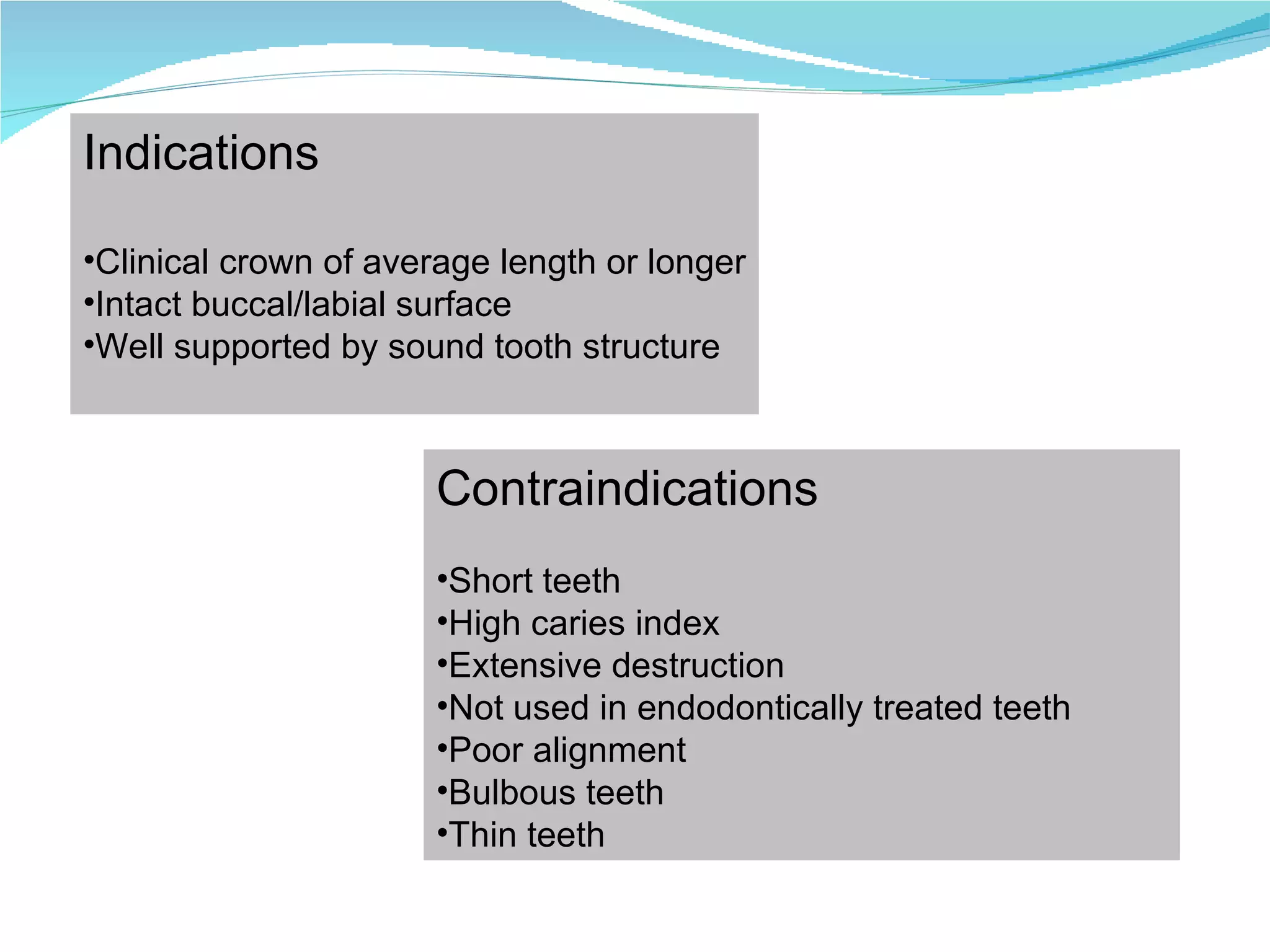 Indications

•Clinical crown of average length or longer
•Intact buccal/labial surface
•Well supported by sound tooth structure

Contraindications

•Short teeth
•High caries index
•Extensive destruction
•Not used in endodontically treated teeth
•Poor alignment
•Bulbous teeth
•Thin teeth